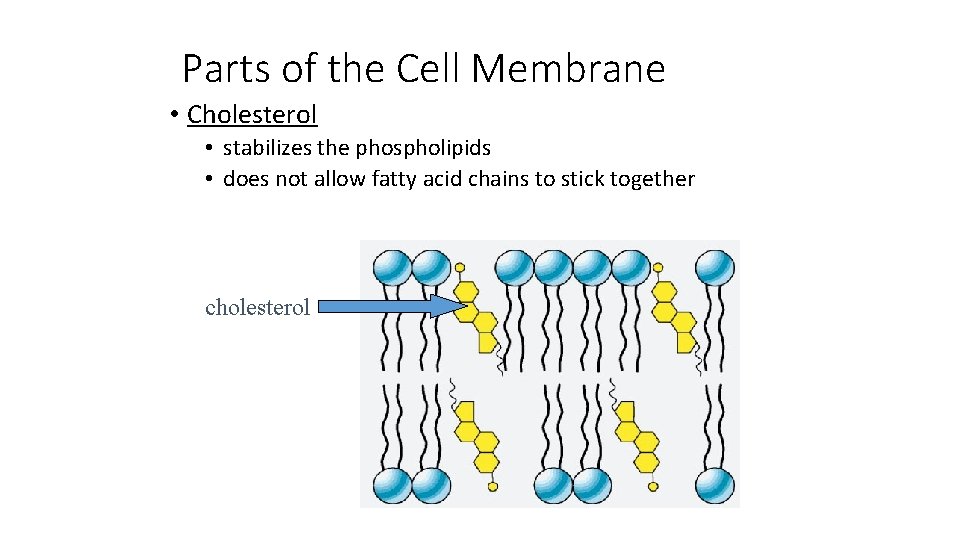 Parts of the Cell Membrane

• Cholesterol
 • stabilizes the phospholipids
 • does not allow fatty acid chains to stick together

cholesterol